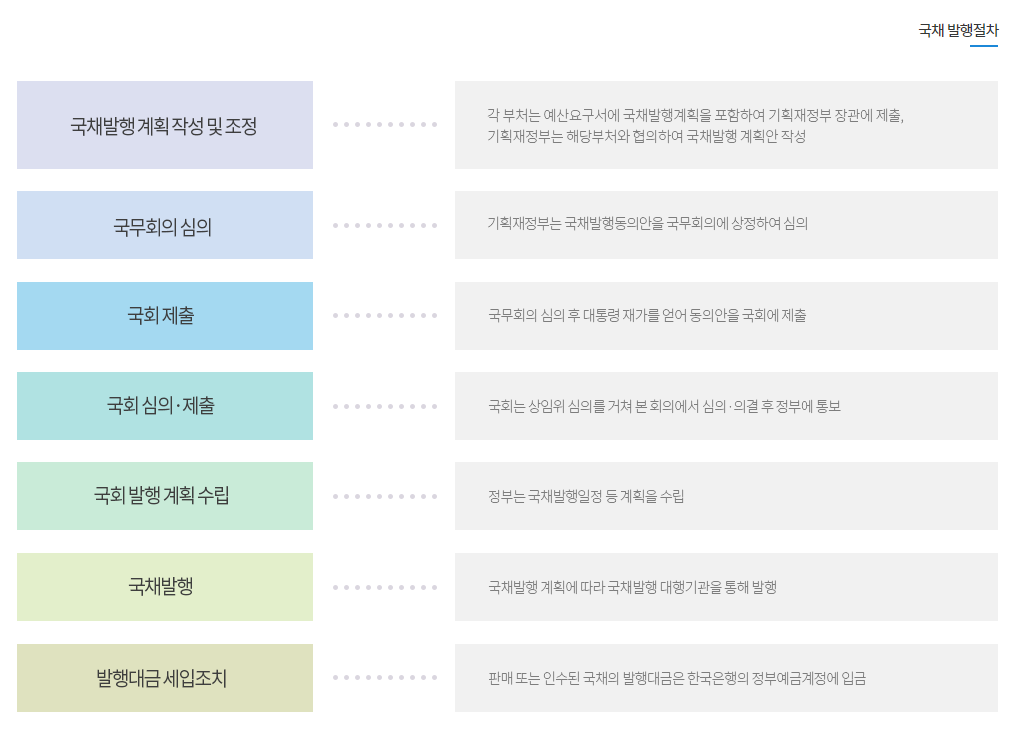 국채 발행절차

국채발행 계획 작성 및 조정

각 부처는 예산요구서에 국채발행계획을 포함하여 기획재정부 장관에 제출, 기획재정부는 해당부처와 협의하여 국채발행 계획안 작성

국무회의 심의

기획재정부는 국채발행동의안을 국무회의에 상정하여 심의

국회 제출

국무회의 심의 후 대통령 재가를 얻어 동의안을 국회에 제출

국회 심의·제출

국회는 상임위 심의를 거쳐 본 회의에서 심의·의결 후 정부에 통보

국회 발행 계획 수립

정부는 국채발행일정 등 계획을 수립

국채발행

국채발행 계획에 따라 국채발행 대행기관을 통해 발행

발행대금 세입조치

판매 또는 인수된 국채의 발행대금은 한국은행의 정부예금계정에 입금